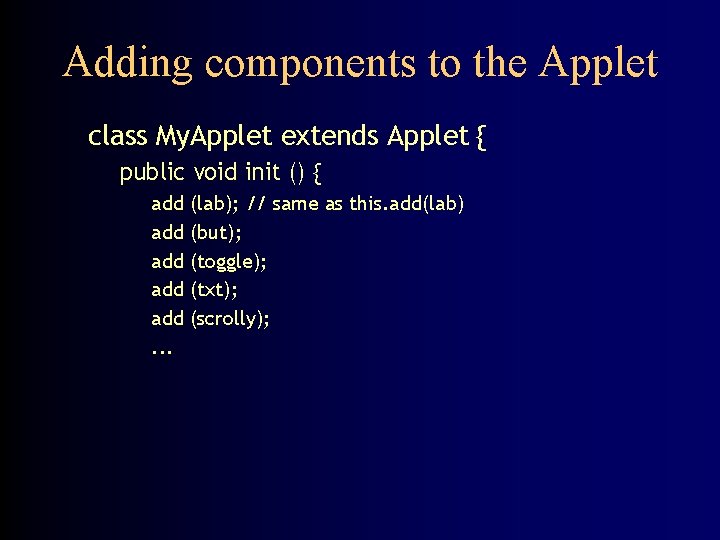 Adding components to the Applet

class MyApplet extends Applet {
public void init () {
add (lab); // same as this.add(lab)
add (but);
add (toggle);
add (txt);
add (scrolly);
...